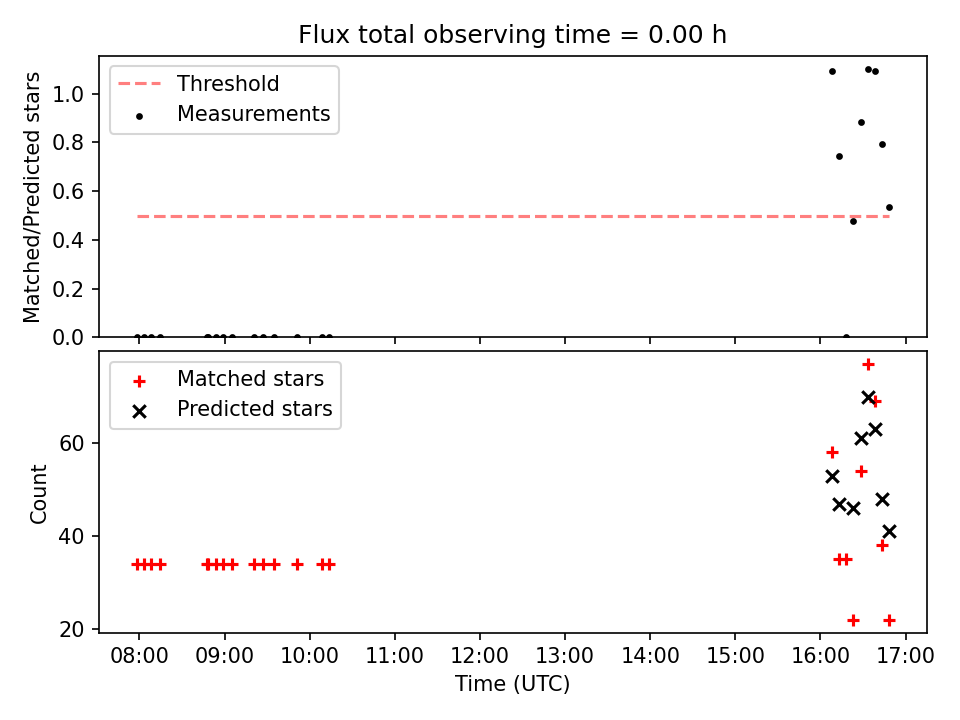 Flux total observing time = 0.00 h

Threshold
Measurements

Matched/Predicted stars

1.0
0.8
0.6
0.4
0.2
0.0

Matched stars
Predicted stars

Count

60
40
20

08:00 09:00 10:00 11:00 12:00 13:00 14:00 15:00 16:00 17:00

Time (UTC)